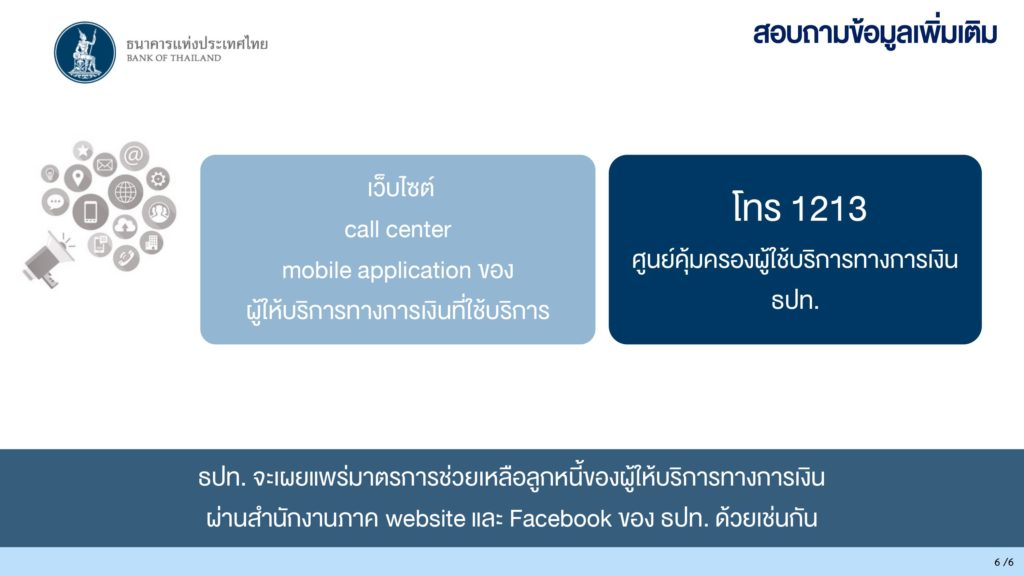 ธนาคารแห่งประเทศไทย
BANK OF THAILAND

สอบถามข้อมูลเพิ่มเติม

เว็บไซต์
call center
mobile application ของ
ผู้ให้บริการทางการเงินที่ใช้บริการ

โทร 1213
ศูนย์คุ้มครองผู้ใช้บริการทางการเงิน ธปท.

ธปท. จะเผยแพร่มาตรการช่วยเหลือลูกหนี้ของผู้ให้บริการทางการเงิน ผ่านสำนักงานภาค website และ Facebook ของ ธปท. ด้วยเช่นกัน

6 /6